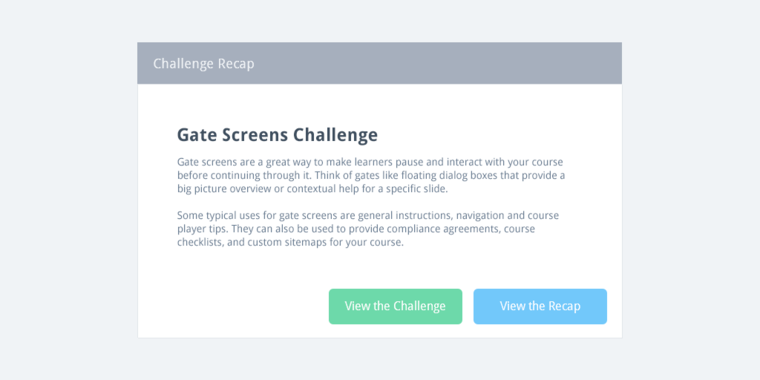 Challenge Recap

Gate Screens Challenge

Gate screens are a great way to make learners pause and interact with your course before continuing through it. Think of gates like floating dialog boxes that provide a big picture overview or contextual help for a specific slide.

Some typical uses for gate screens are general instructions, navigation and course player tips. They can also be used to provide compliance agreements, course checklists, and custom sitemaps for your course.

View the Challenge

View the Recap